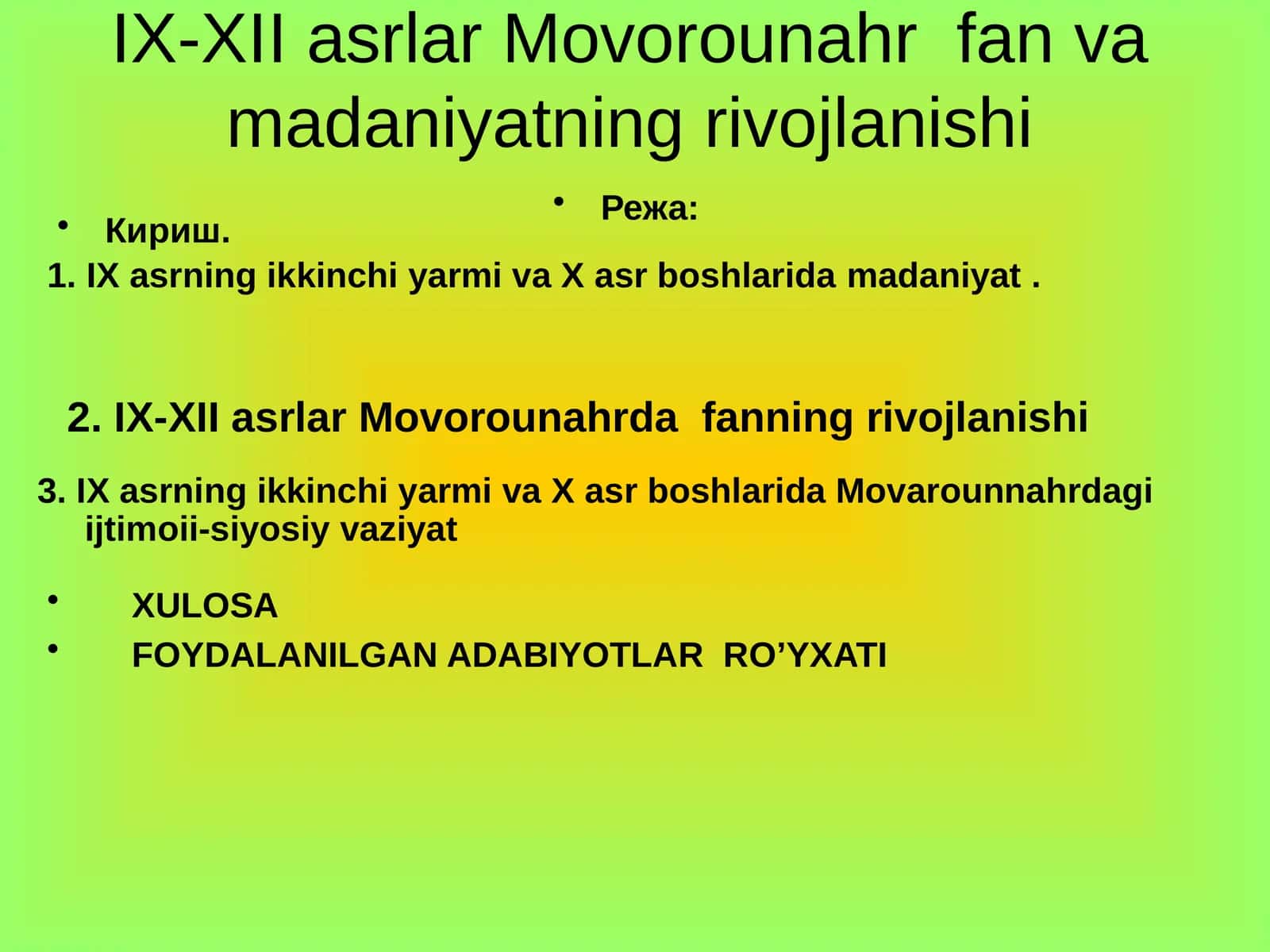 IX-XII asrlar Movorounahr fan va madaniyatning rivojlanishi

• Режа:

• Кириш.

1. IX asrning ikkinchi yarmi va X asr boshlarida madaniyat .

2. IX-XII asrlar Movorounahrda fanning rivojlanishi

3. IX asrning ikkinchi yarmi va X asr boshlarida Movarounnahrdagi ijtimoii-siyosiy vaziyat

• XULOSA
• FOYDALANILGAN ADABIYOTLAR RO’YXATI